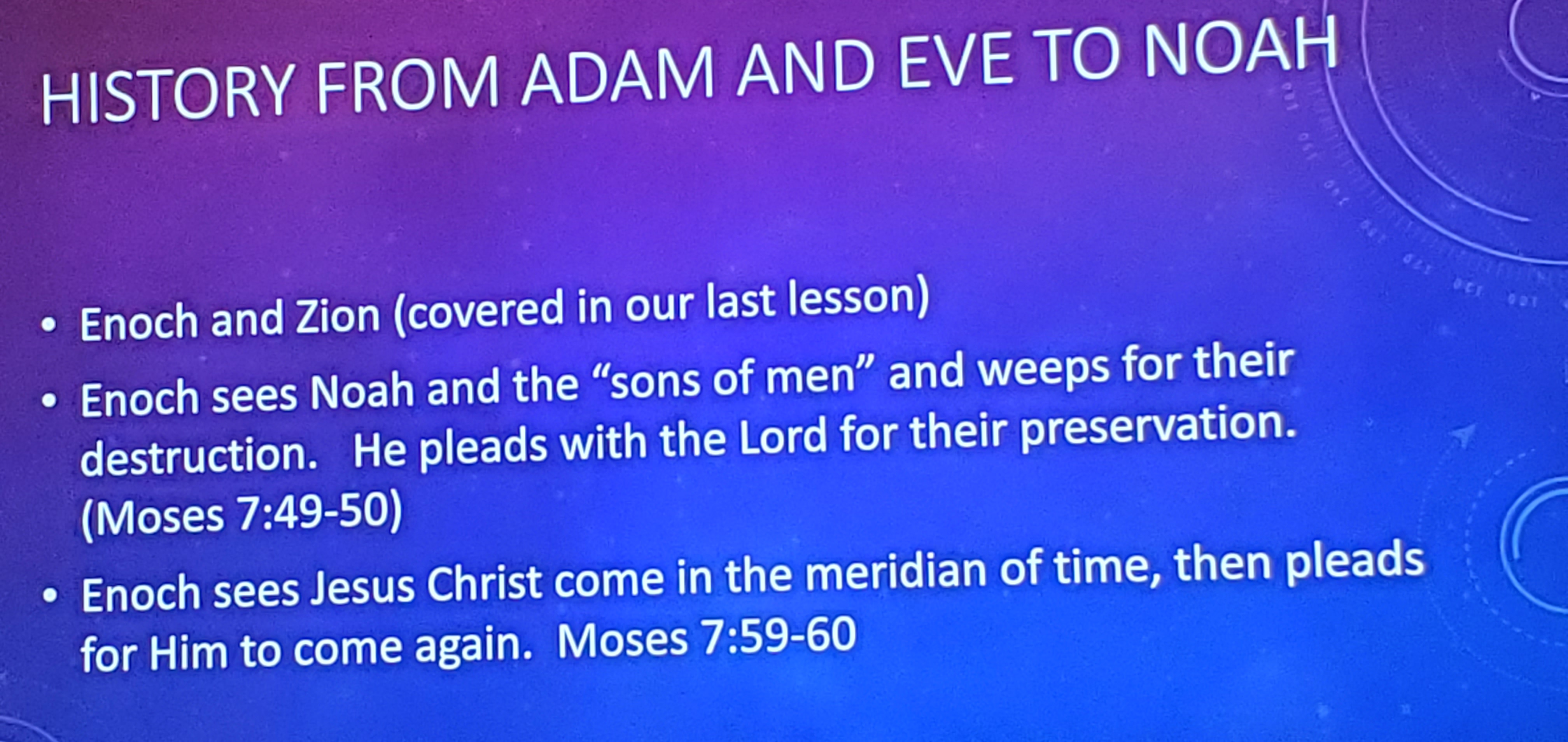 HISTORY FROM ADAM AND EVE TO NOAH

• Enoch and Zion (covered in our last lesson)
• Enoch sees Noah and the “sons of men” and weeps for their destruction. He pleads with the Lord for their preservation. (Moses 7:49-50)
• Enoch sees Jesus Christ come in the meridian of time, then pleads for Him to come again. Moses 7:59-60